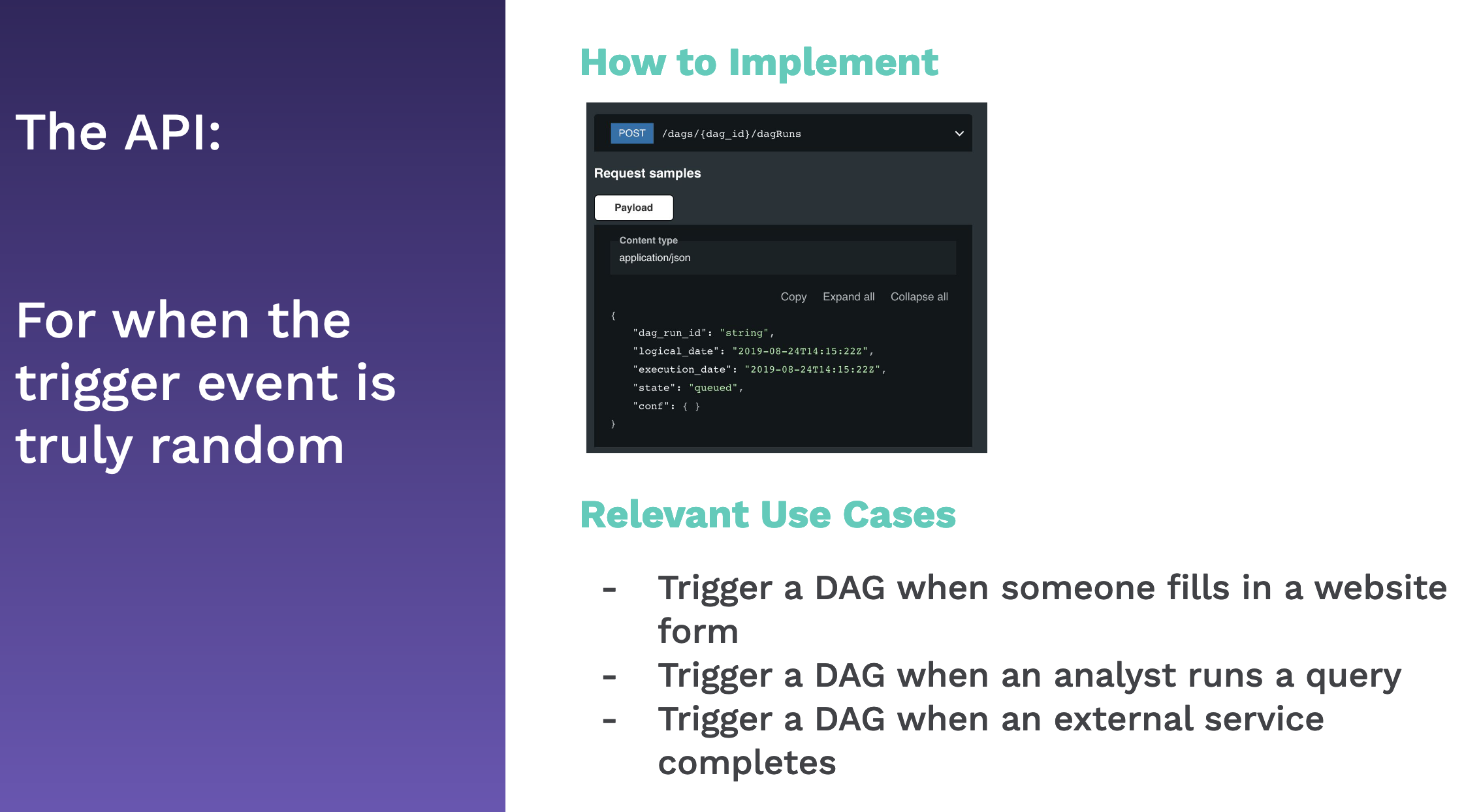 The API:

For when the trigger event is truly random

How to Implement

POST /dags/{dag_id}/dagRuns

Request samples

Payload

Content type
application/json

Copy Expand all Collapse all

{
"dag_run_id": "string",
"logical_date": "2019-08-24T14:15:22Z",
"execution_date": "2019-08-24T14:15:22Z",
"state": "queued",
"conf": { }
}

Relevant Use Cases

- Trigger a DAG when someone fills in a website form
- Trigger a DAG when an analyst runs a query
- Trigger a DAG when an external service completes